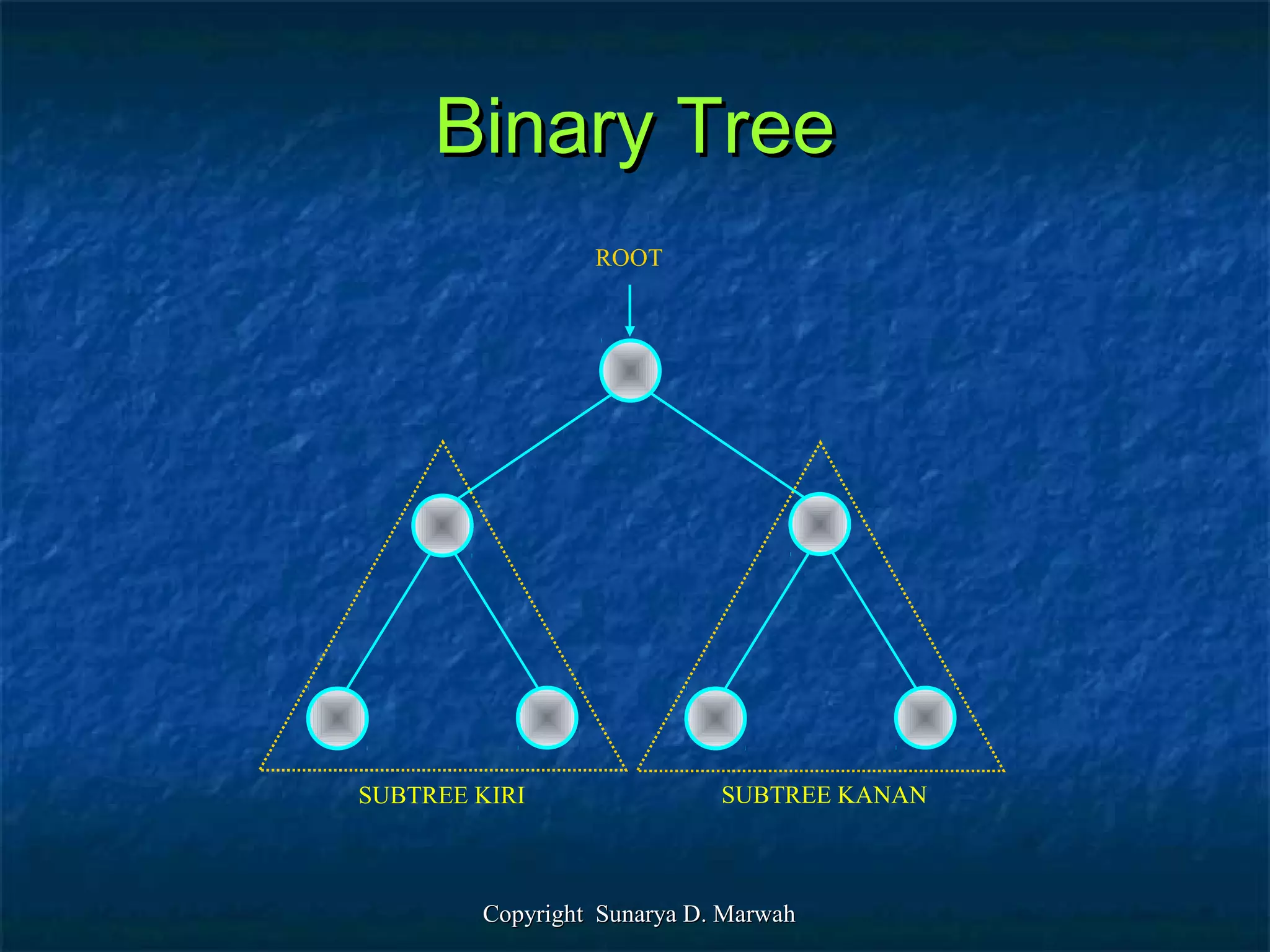 Binary Tree

ROOT

SUBTREE KIRI

SUBTREE KANAN

Copyright Sunarya D. Marwah